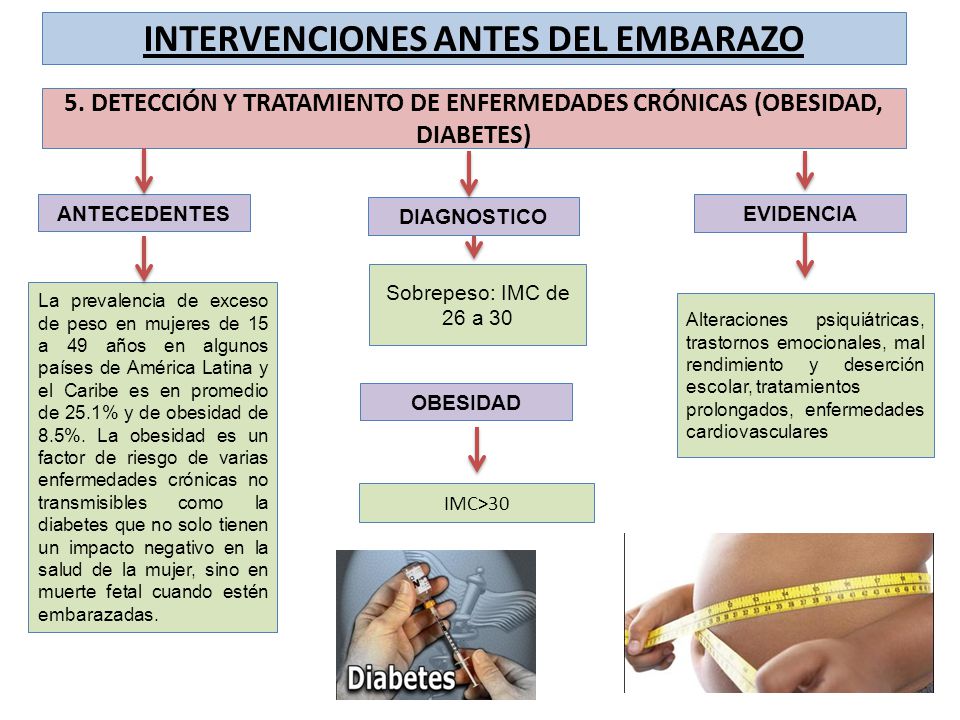 INTERVENCIONES ANTES DEL EMBARAZO

5. DETECCIÓN Y TRATAMIENTO DE ENFERMEDADES CRÓNICAS (OBESIDAD, DIABETES)

ANTECEDENTES

La prevalencia de exceso de peso en mujeres de 15 a 49 años en algunos países de América Latina y el Caribe es en promedio de 25.1% y de obesidad de 8.5%. La obesidad es un factor de riesgo de varias enfermedades crónicas no transmisibles como la diabetes que no solo tienen un impacto negativo en la salud de la mujer, sino en muerte fetal cuando estén embarazadas.

DIAGNOSTICO

Sobrepeso: IMC de 26 a 30

OBESIDAD

IMC>30

Diabetes

EVIDENCIA

Alteraciones psiquiátricas, trastornos emocionales, mal rendimiento y deserción escolar, tratamientos prolongados, enfermedades cardiovasculares